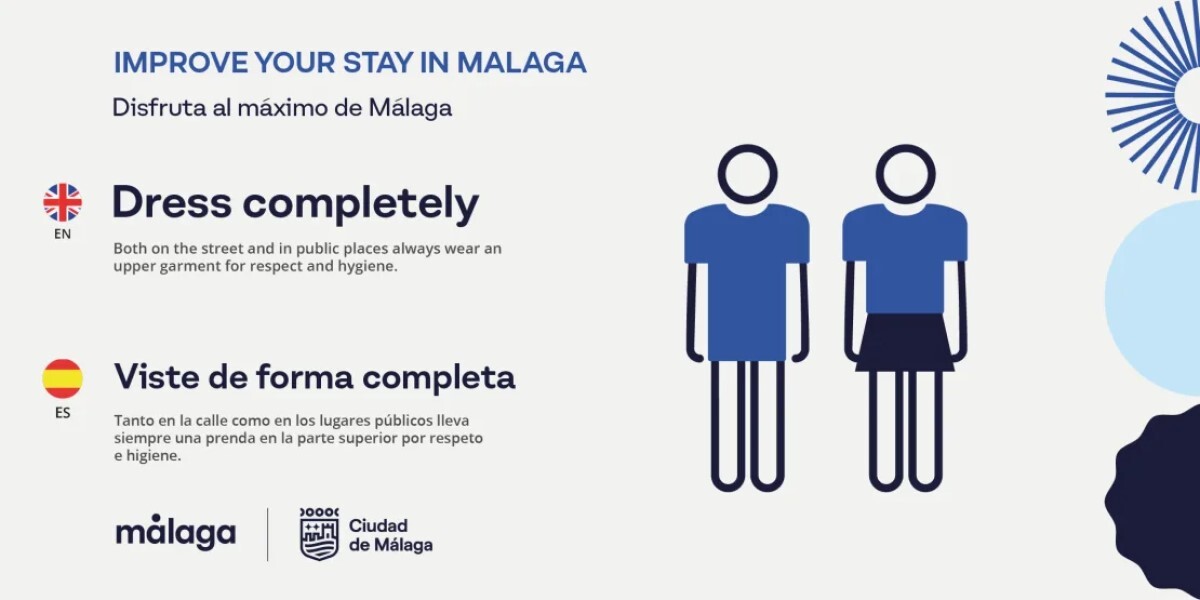 IMPROVE YOUR STAY IN MALAGA

Disfruta al máximo de Málaga

EN

Dress completely

Both on the street and in public places always wear an upper garment for respect and hygiene.

ES

Viste de forma completa

Tanto en la calle como en los lugares públicos lleva siempre una prenda en la parte superior por respeto e higiene.

málaga

Ciudad de Málaga